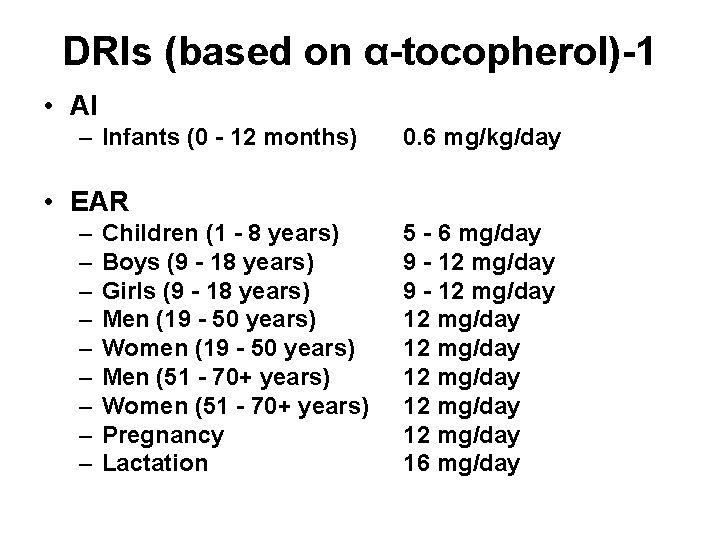 DRIs (based on α-tocopherol)-1

• AI
– Infants (0 - 12 months) 0.6 mg/kg/day

• EAR
– Children (1 - 8 years) 5 - 6 mg/day
– Boys (9 - 18 years) 9 - 12 mg/day
– Girls (9 - 18 years) 9 - 12 mg/day
– Men (19 - 50 years) 12 mg/day
– Women (19 - 50 years) 12 mg/day
– Men (51 - 70+ years) 12 mg/day
– Women (51 - 70+ years) 12 mg/day
– Pregnancy 12 mg/day
– Lactation 16 mg/day